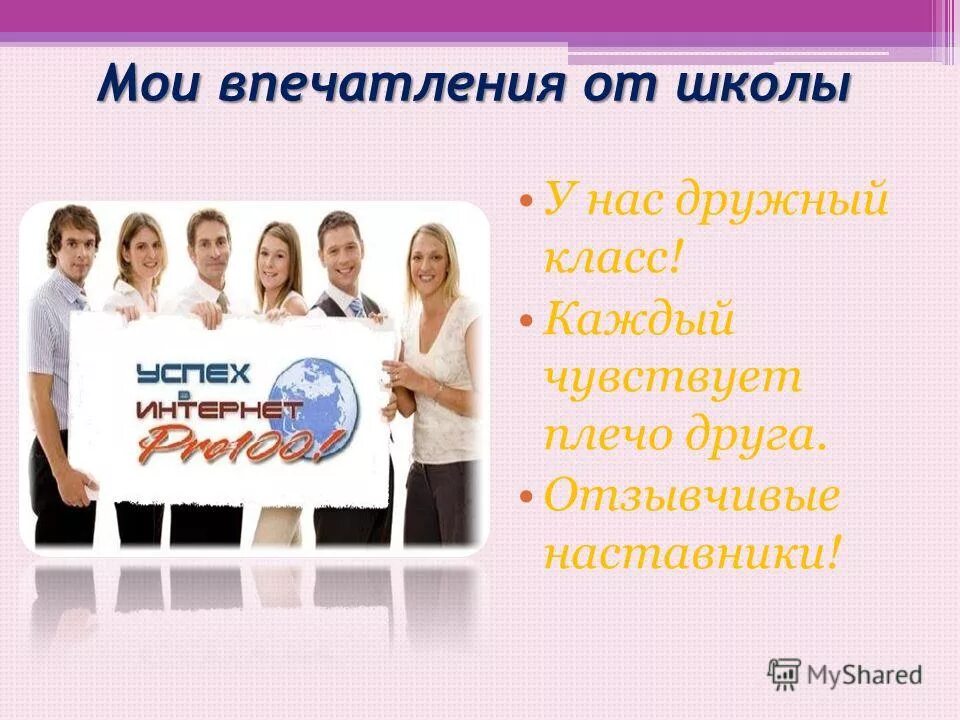 Мои впечатления от школы

УСПЕХ в ИНТЕРНЕТ Pro100!

• У нас дружный класс!
• Каждый чувствует плечо друга.
• Отзывчивые наставники!

MyShared